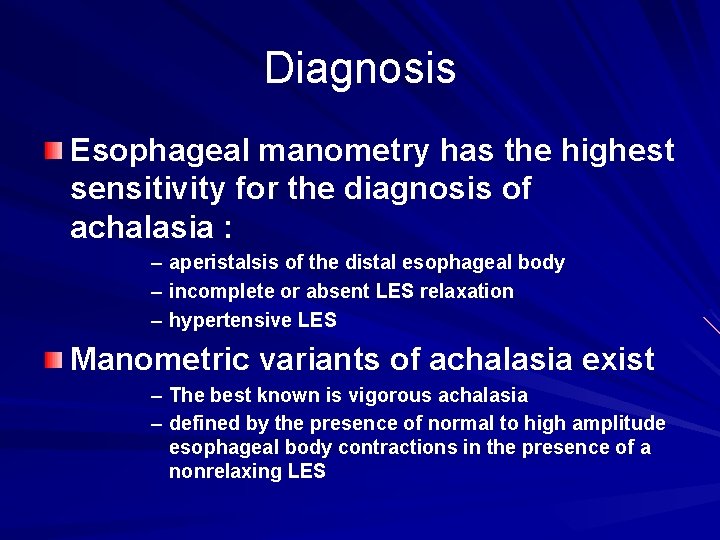 Diagnosis

Esophageal manometry has the highest sensitivity for the diagnosis of achalasia :

– aperistalsis of the distal esophageal body
– incomplete or absent LES relaxation
– hypertensive LES

Manometric variants of achalasia exist

– The best known is vigorous achalasia
– defined by the presence of normal to high amplitude esophageal body contractions in the presence of a nonrelaxing LES